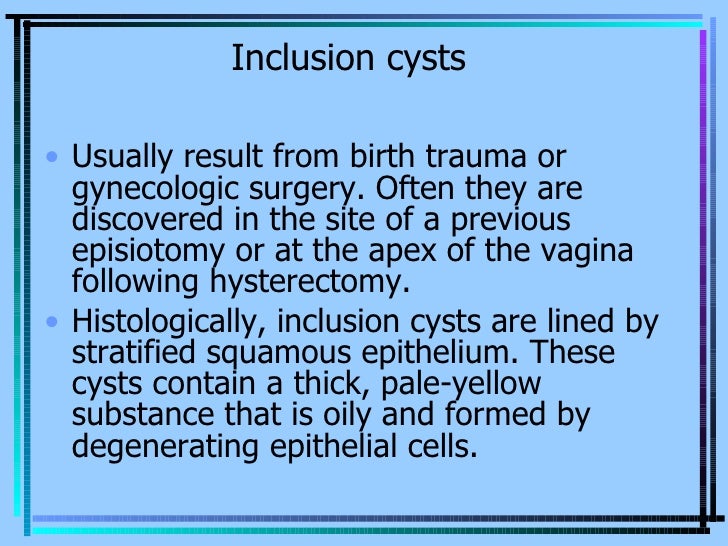 Inclusion cysts

• Usually result from birth trauma or gynecologic surgery. Often they are discovered in the site of a previous episiotomy or at the apex of the vagina following hysterectomy.

• Histologically, inclusion cysts are lined by stratified squamous epithelium. These cysts contain a thick, pale-yellow substance that is oily and formed by degenerating epithelial cells.